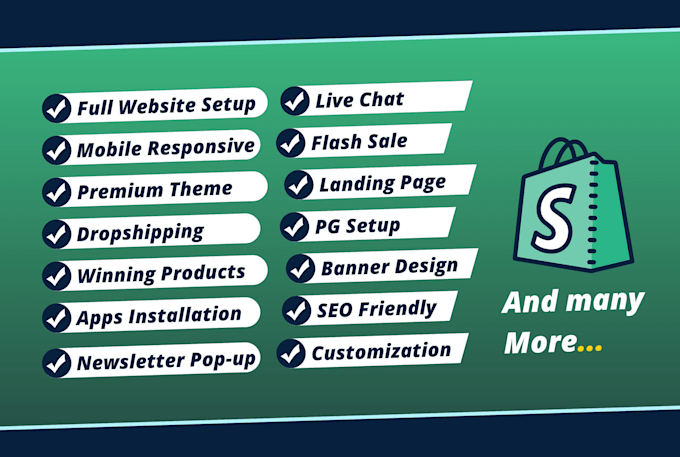 Full Website Setup
Mobile Responsive
Premium Theme
Dropshipping
Winning Products
Apps Installation
Newsletter Pop-up

Live Chat
Flash Sale
Landing Page
PG Setup
Banner Design
SEO Friendly
Customization

S

And many More...